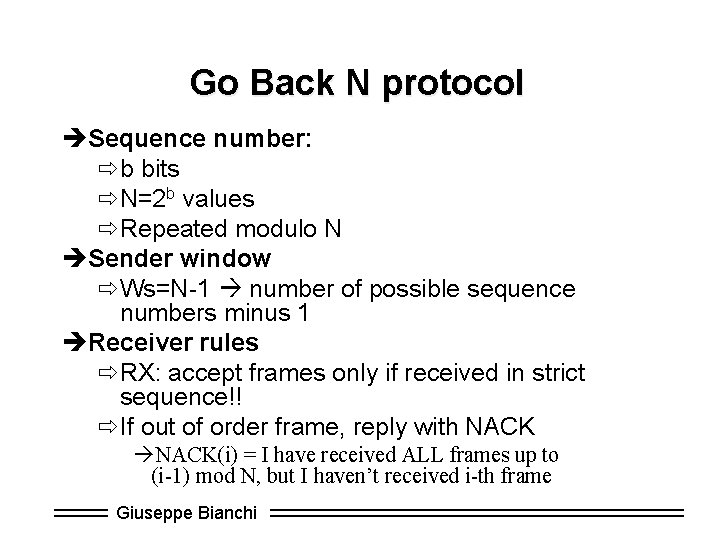 Go Back N protocol

➔Sequence number:
⇨b bits
⇨N=$2^b$ values
⇨Repeated modulo N

➔Sender window
⇨Ws=N-1 → number of possible sequence numbers minus 1

➔Receiver rules
⇨RX: accept frames only if received in strict sequence!!
⇨If out of order frame, reply with NACK
→NACK(i) = I have received ALL frames up to (i-1) mod N, but I haven't received i-th frame

Giuseppe Bianchi